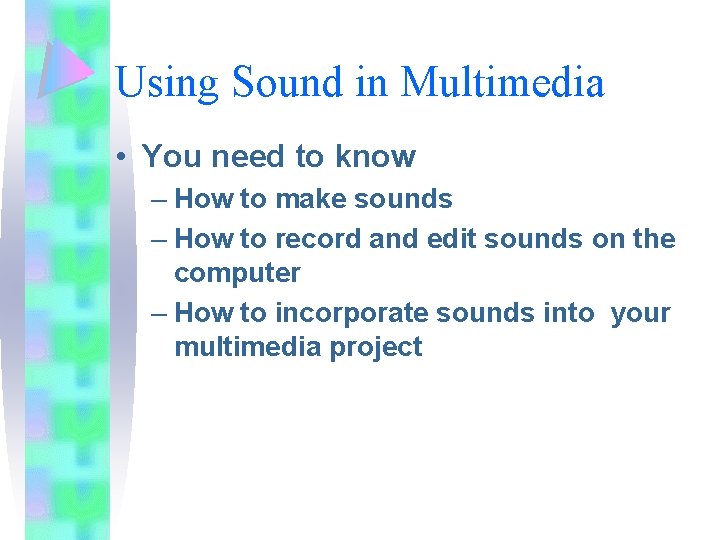 Using Sound in Multimedia

• You need to know
– How to make sounds
– How to record and edit sounds on the computer
– How to incorporate sounds into your multimedia project